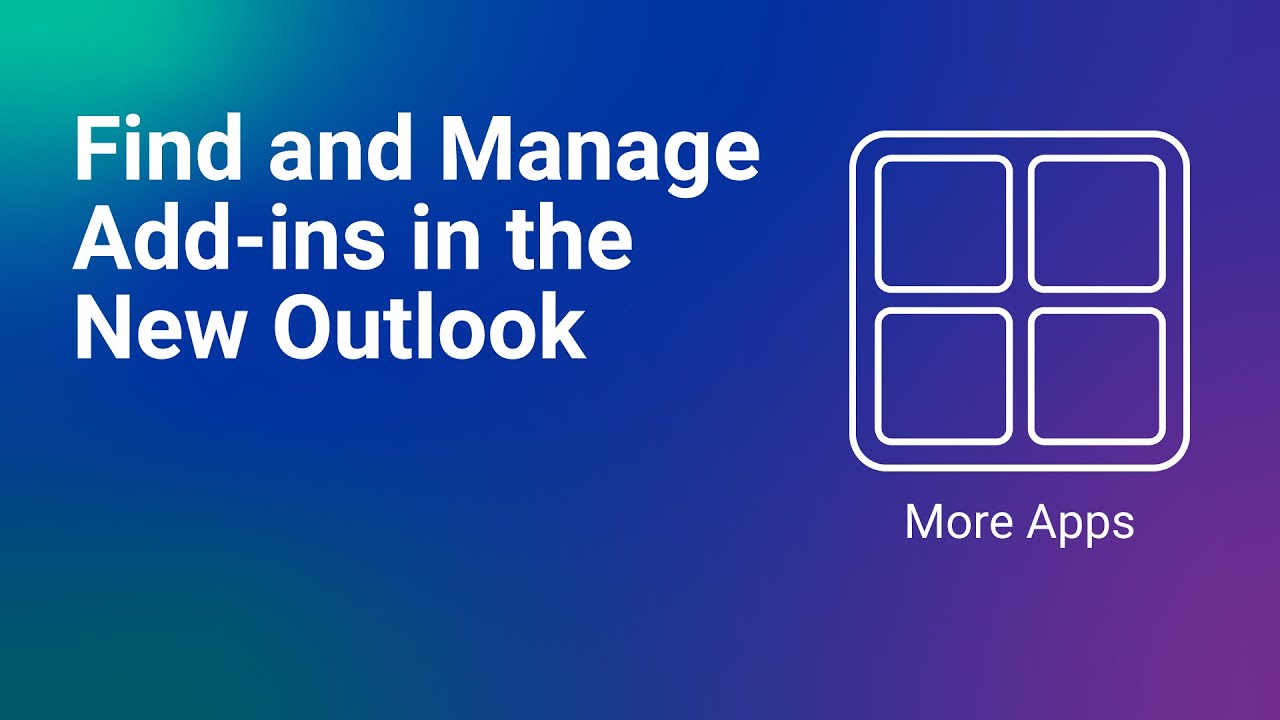 Find and Manage Add-ins in the New Outlook

More Apps